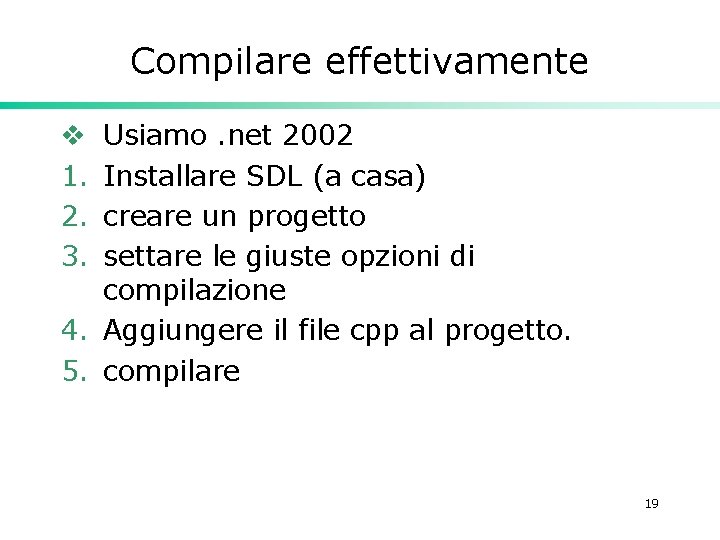 Compilare effettivamente

❖ Usiamo .net 2002
1. Installare SDL (a casa)
2. creare un progetto
3. settare le giuste opzioni di compilazione
4. Aggiungere il file cpp al progetto.
5. compilare

19